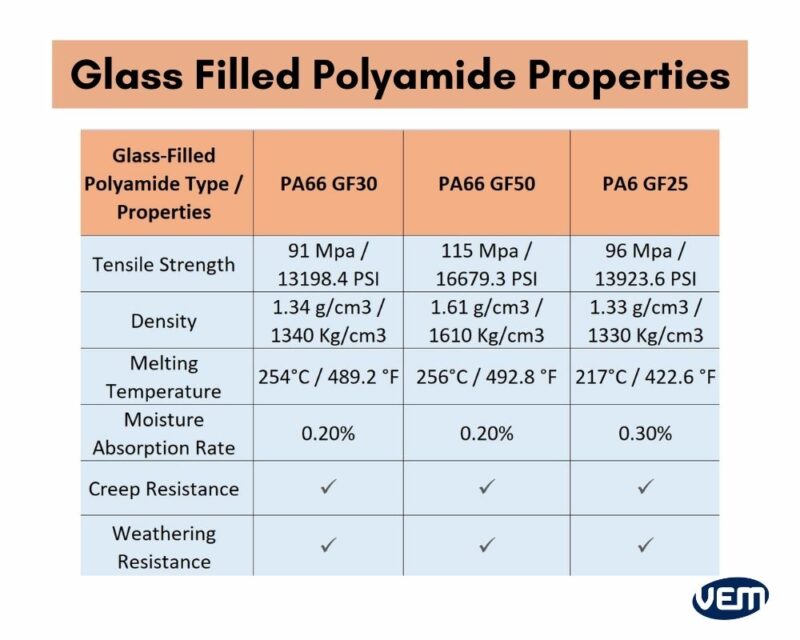 Glass Filled Polyamide Properties

| Glass-Filled Polyamide Type / Properties | PA66 GF30 | PA66 GF50 | PA6 GF25 |
|---|---|---|---|
| Tensile Strength | 91 Mpa / 13198.4 PSI | 115 Mpa / 16679.3 PSI | 96 Mpa / 13923.6 PSI |
| Density | 1.34 g/cm3 / 1340 Kg/cm3 | 1.61 g/cm3 / 1610 Kg/cm3 | 1.33 g/cm3 / 1330 Kg/cm3 |
| Melting Temperature | 254°C / 489.2 °F | 256°C / 492.8 °F | 217°C / 422.6 °F |
| Moisture Absorption Rate | 0.20% | 0.20% | 0.30% |
| Creep Resistance | ✓ | ✓ | ✓ |
| Weathering Resistance | ✓ | ✓ | ✓ |

VEM